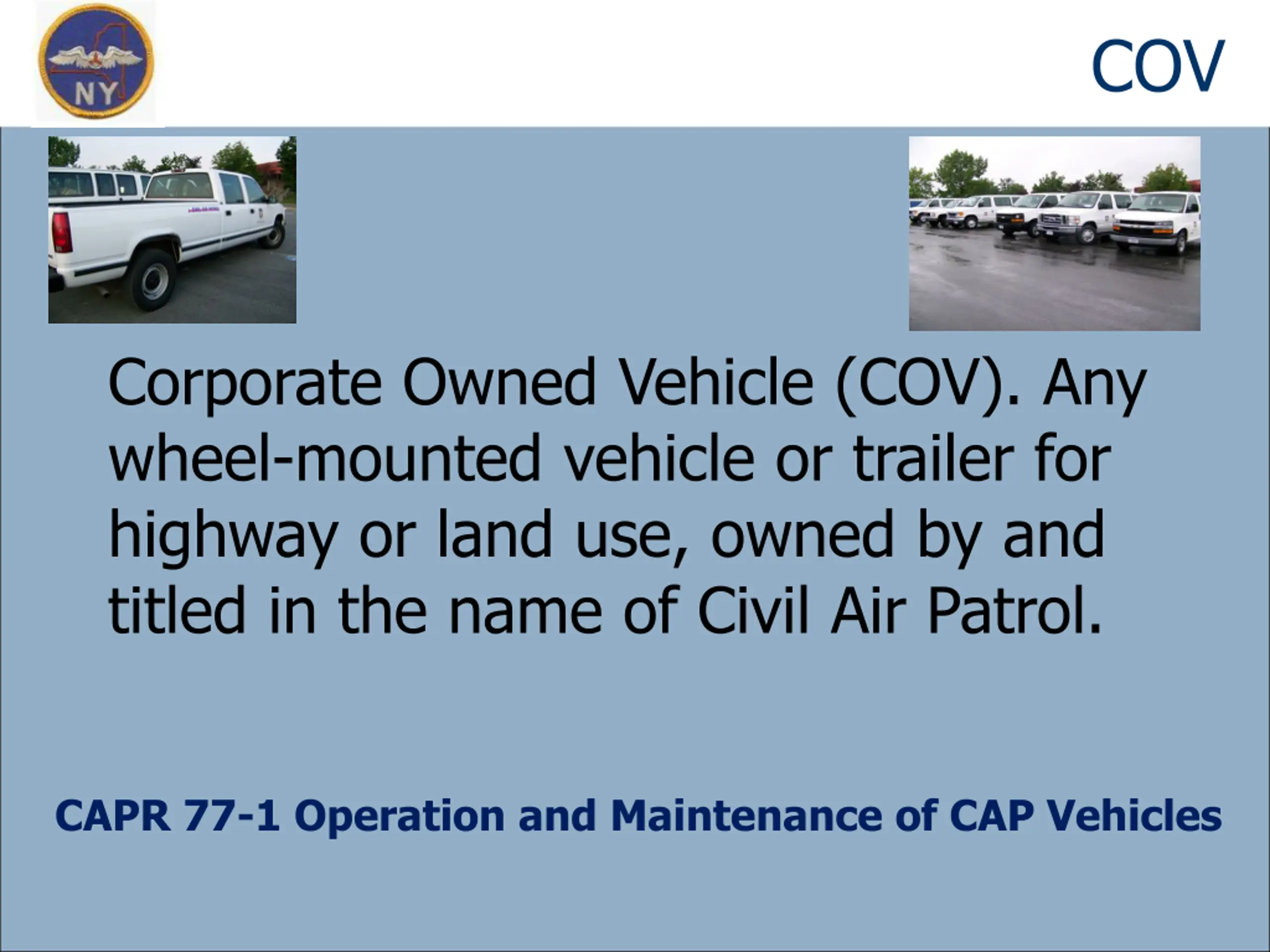 NY

COV

Corporate Owned Vehicle (COV). Any wheel-mounted vehicle or trailer for highway or land use, owned by and titled in the name of Civil Air Patrol.

CAPR 77-1 Operation and Maintenance of CAP Vehicles